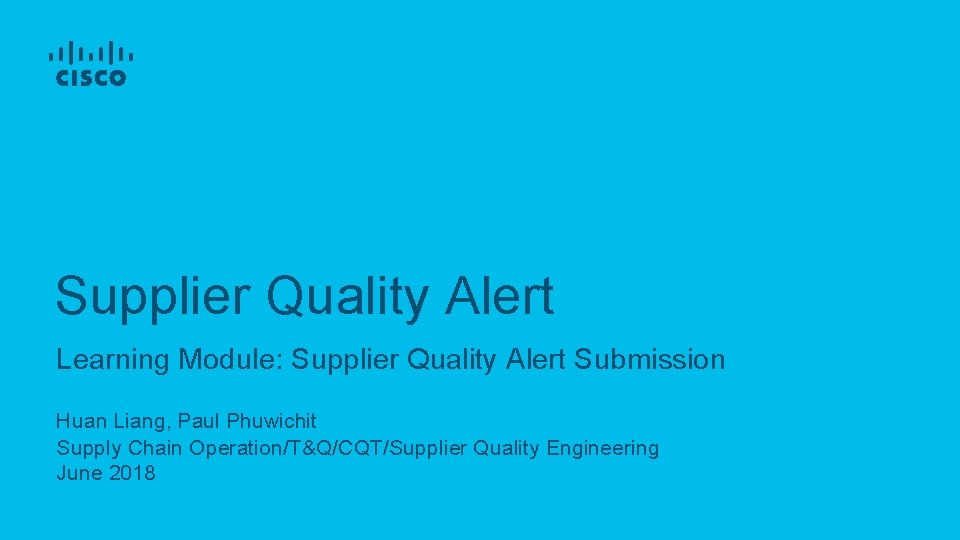 CISCO

Supplier Quality Alert

Learning Module: Supplier Quality Alert Submission

Huan Liang, Paul Phuwichit
Supply Chain Operation/T&Q/CQT/Supplier Quality Engineering
June 2018